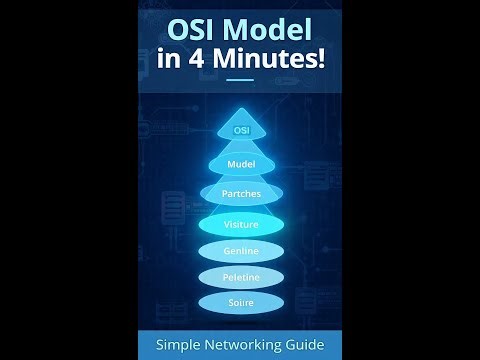 OSI Model in 4 Minutes!

OSI

Mudel

Partches

Visiture

Genline

Peletine

Soiire

Simple Networking Guide